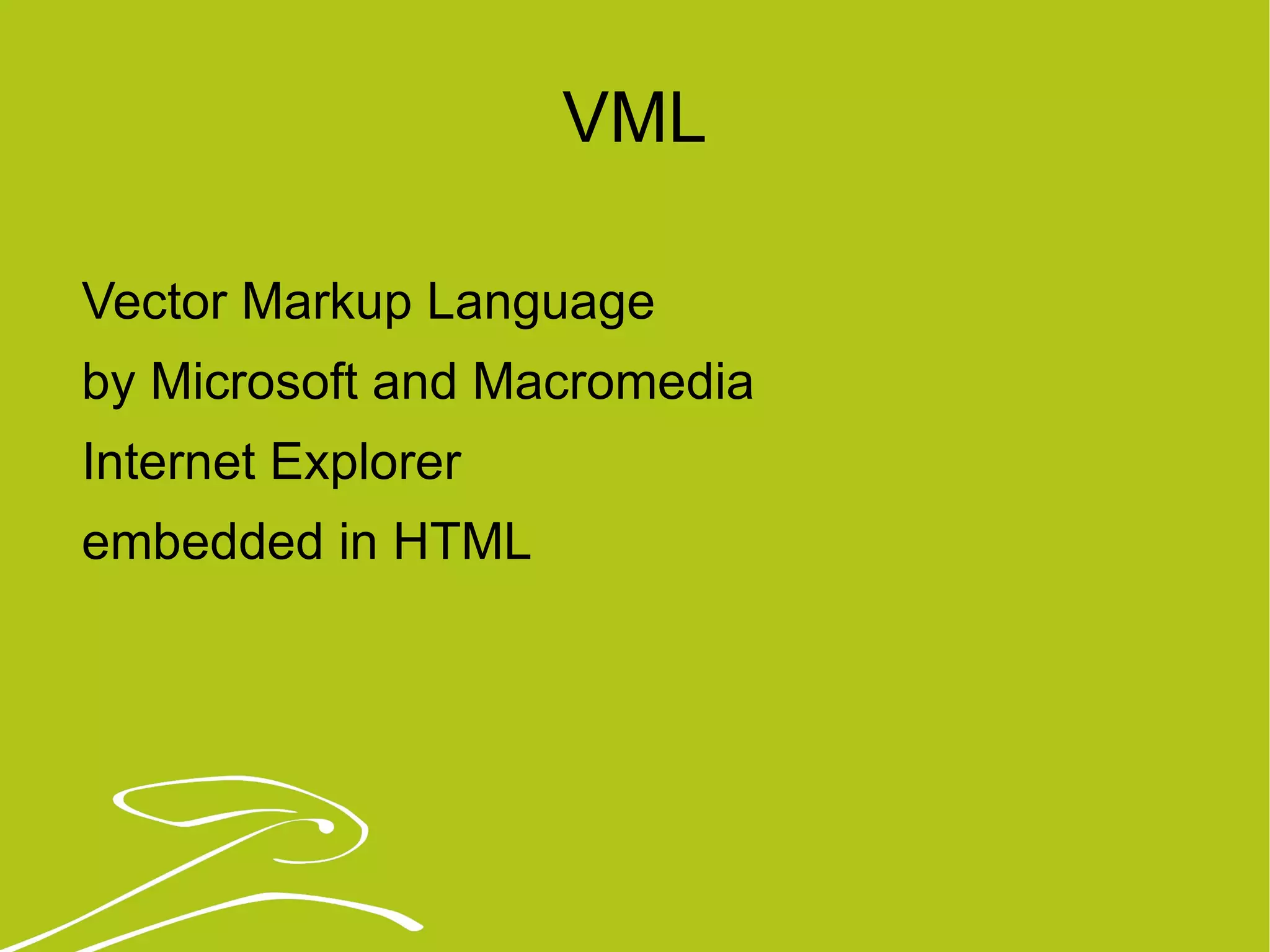 VML

Vector Markup Language

by Microsoft and Macromedia

Internet Explorer

embedded in HTML